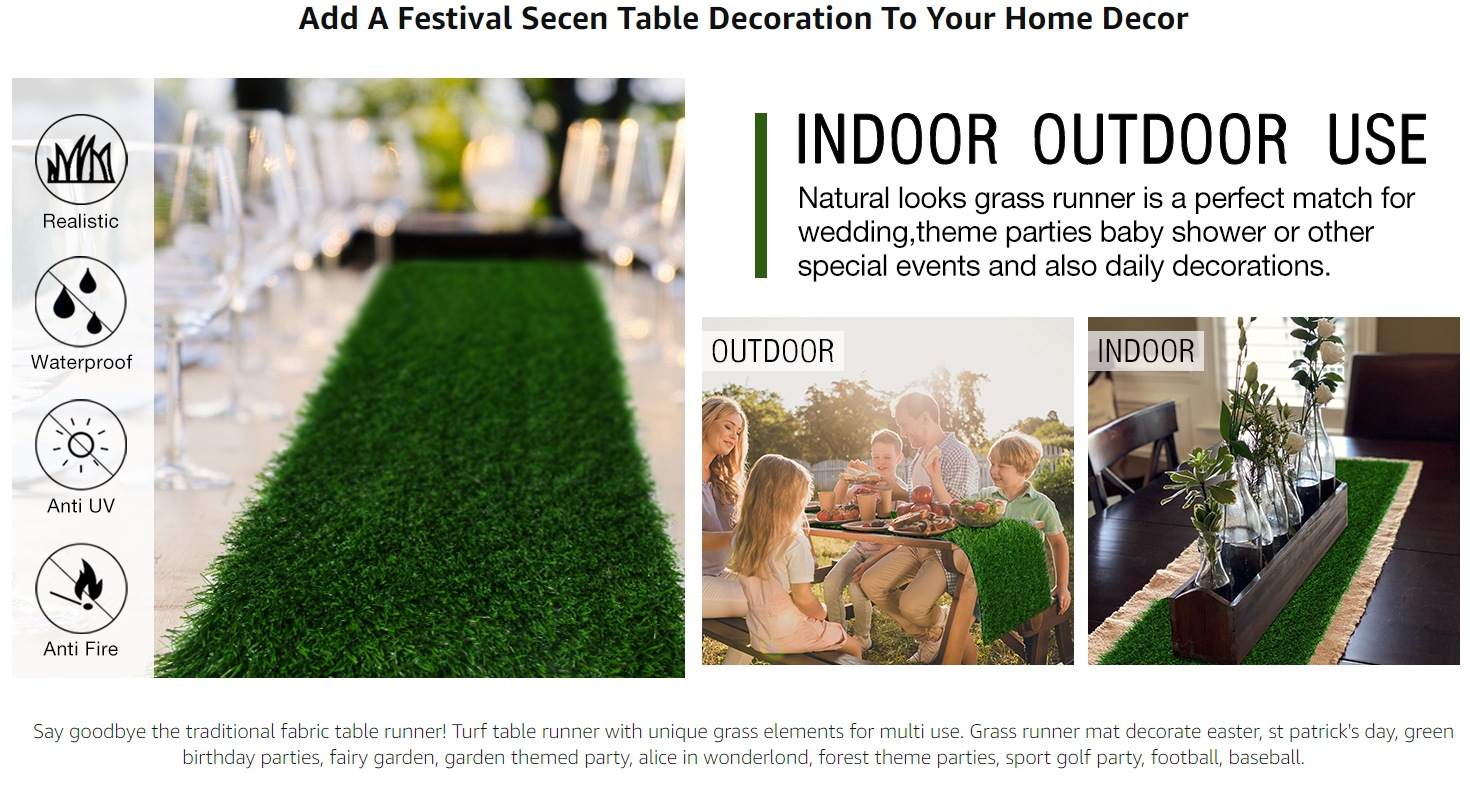 Add A Festival Secen Table Decoration To Your Home Decor

Realistic

Waterproof

Anti UV

Anti Fire

INDOOR OUTDOOR USE

Natural looks grass runner is a perfect match for wedding,theme parties baby shower or other special events and also daily decorations.

OUTDOOR

INDOOR

Say goodbye the traditional fabric table runner! Turf table runner with unique grass elements for multi use. Grass runner mat decorate easter, st patrick's day, green birthday parties, fairy garden, garden themed party, alice in wonderlond, forest theme parties, sport golf party, football, baseball.